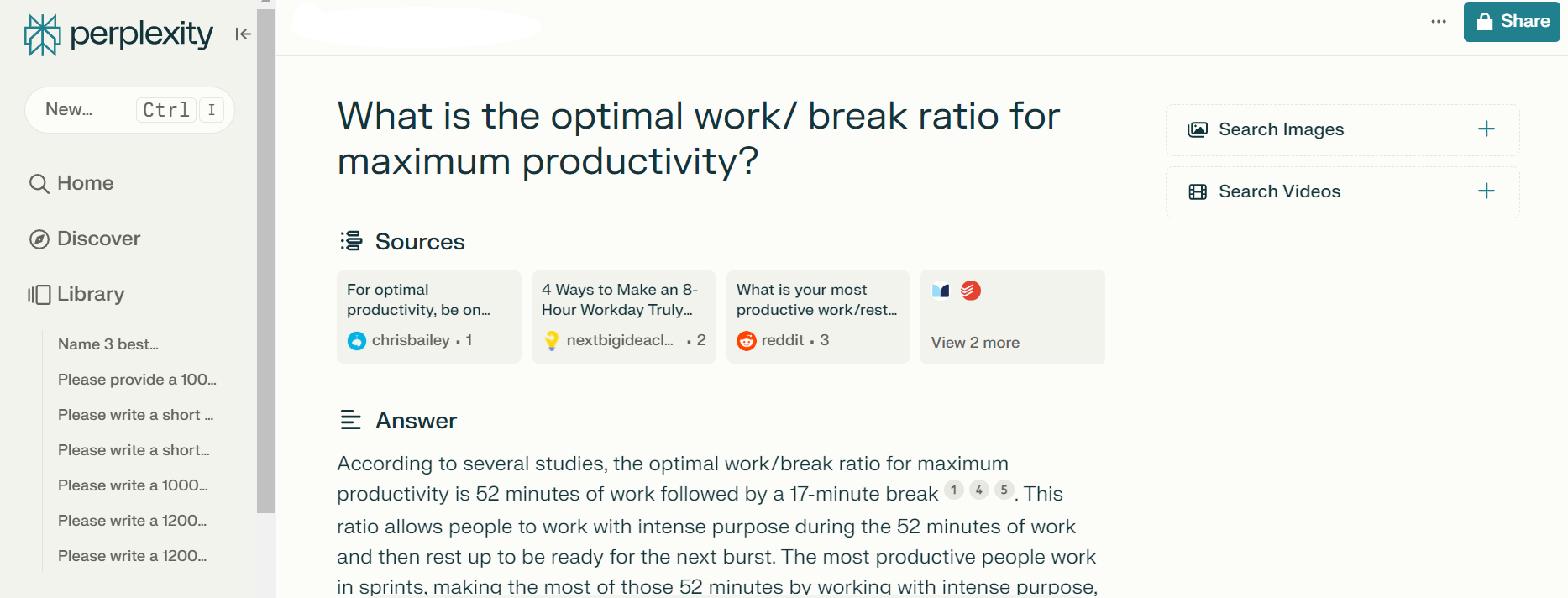 perplexity

New... Ctrl I

Home

Discover

Library

Name 3 best...

Please provide a 100...

Please write a short ...

Please write a short...

Please write a 1000...

Please write a 1200...

Please write a 1200...

... Share

What is the optimal work/ break ratio for maximum productivity?

Sources

For optimal productivity, be on...
chrisbailey • 1

4 Ways to Make an 8-Hour Workday Truly...
nextbigideacl... • 2

What is your most productive work/rest...
reddit • 3

View 2 more

Answer

According to several studies, the optimal work/break ratio for maximum productivity is 52 minutes of work followed by a 17-minute break 1 4 5. This ratio allows people to work with intense purpose during the 52 minutes of work and then rest up to be ready for the next burst. The most productive people work in sprints, making the most of those 52 minutes by working with intense purpose,

Search Images +

Search Videos +